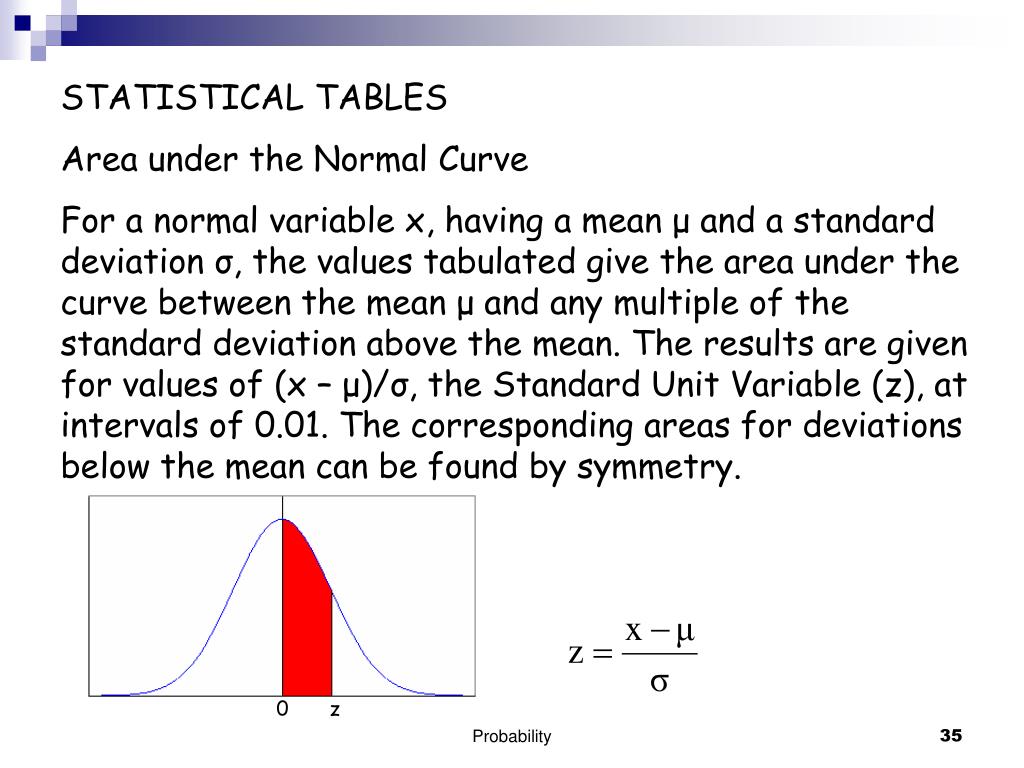 STATISTICAL TABLES

Area under the Normal Curve

For a normal variable x, having a mean μ and a standard deviation σ, the values tabulated give the area under the curve between the mean μ and any multiple of the standard deviation above the mean. The results are given for values of (x – μ)/σ, the Standard Unit Variable (z), at intervals of 0.01. The corresponding areas for deviations below the mean can be found by symmetry.

0 z

$z = \frac{x - \mu}{\sigma}$

Probability

35